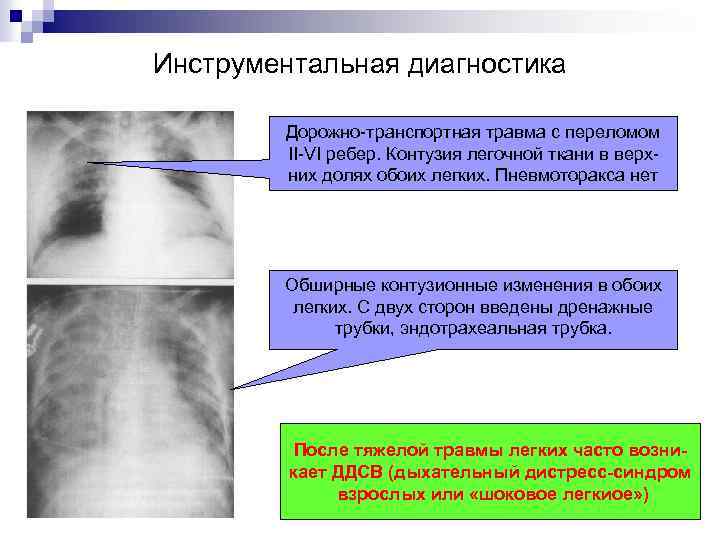 Инструментальная диагностика

Дорожно-транспортная травма с переломом II-VI ребер. Контузия легочной ткани в верхних долях обоих легких. Пневмоторакса нет

Обширные контузионные изменения в обоих легких. С двух сторон введены дренажные трубки, эндотрахеальная трубка.

После тяжелой травмы легких часто возникает ДДСВ (дыхательный дистресс-синдром взрослых или «шоковое легкиое»)